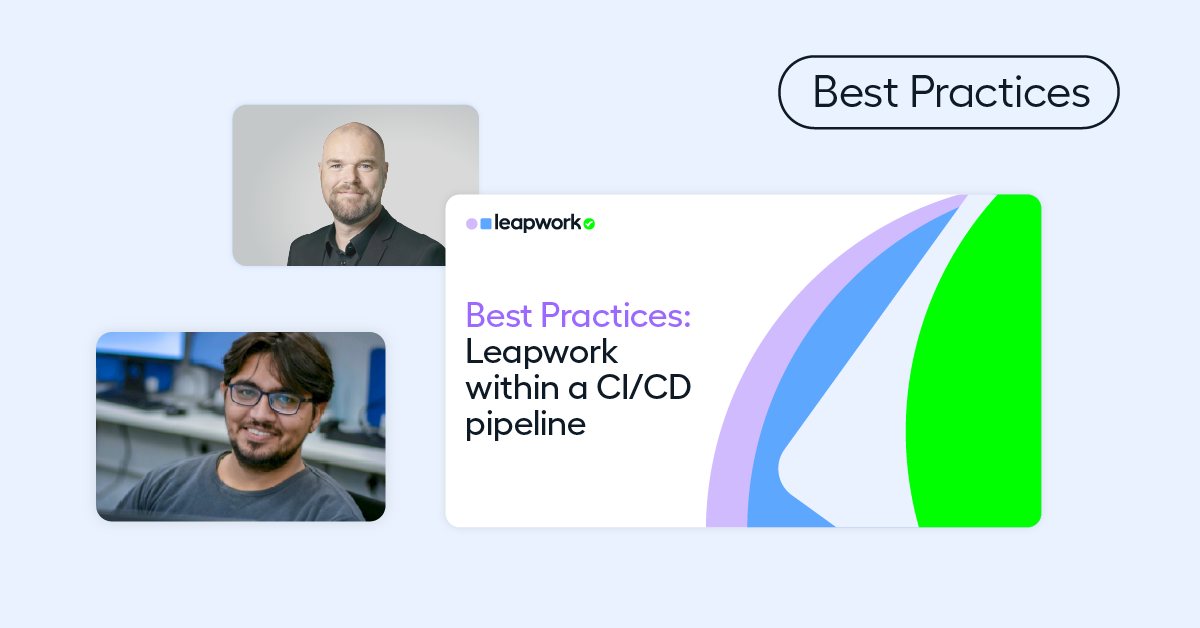 Best Practices

leapwork

Best Practices:
Leapwork within a CI/CD pipeline